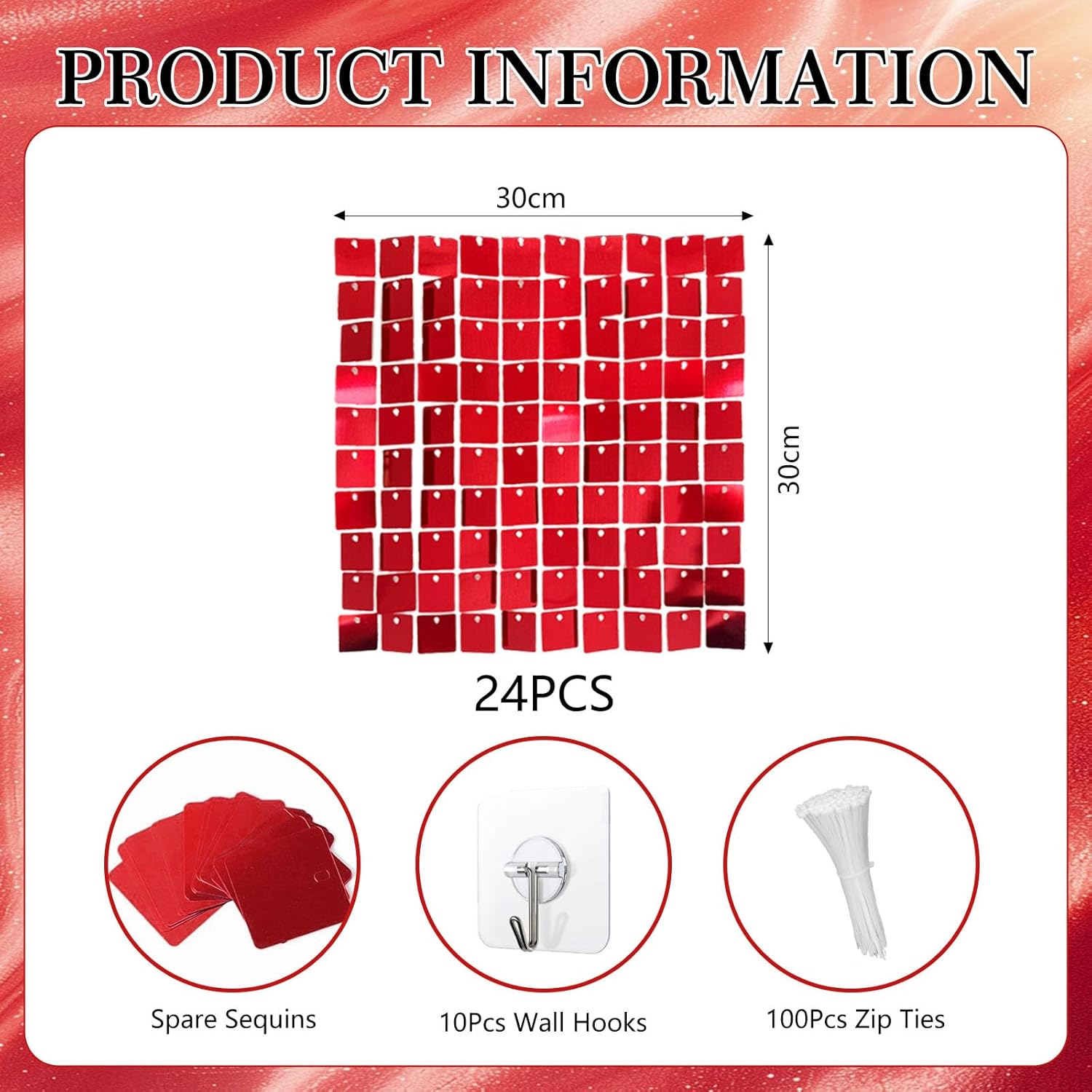 PRODUCT INFORMATION

30cm

30cm

24PCS

Spare Sequins

10Pcs Wall Hooks

100Pcs Zip Ties